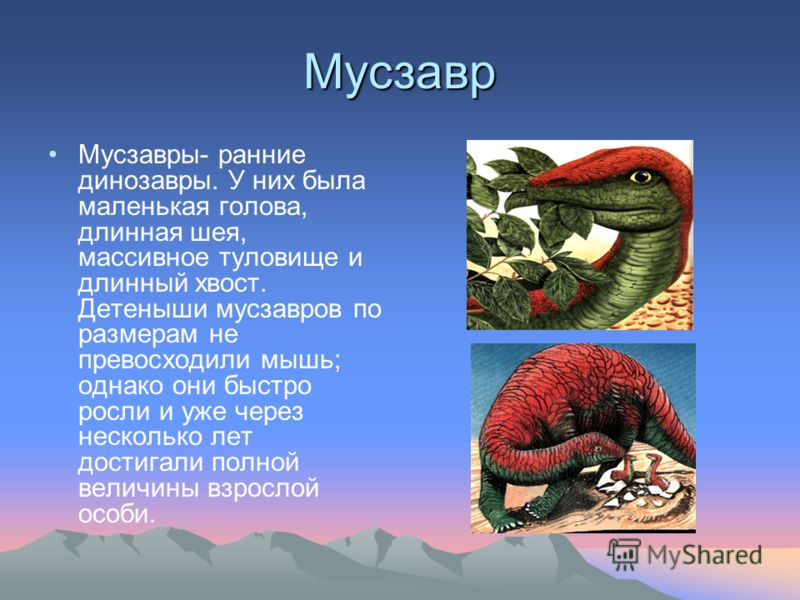 Мусзавр

• Мусзавры- ранние динозавры. У них была маленькая голова, длинная шея, массивное туловище и длинный хвост. Детеныши мусзавров по размерам не превосходили мышь; однако они быстро росли и уже через несколько лет достигали полной величины взрослой особи.

MyShared